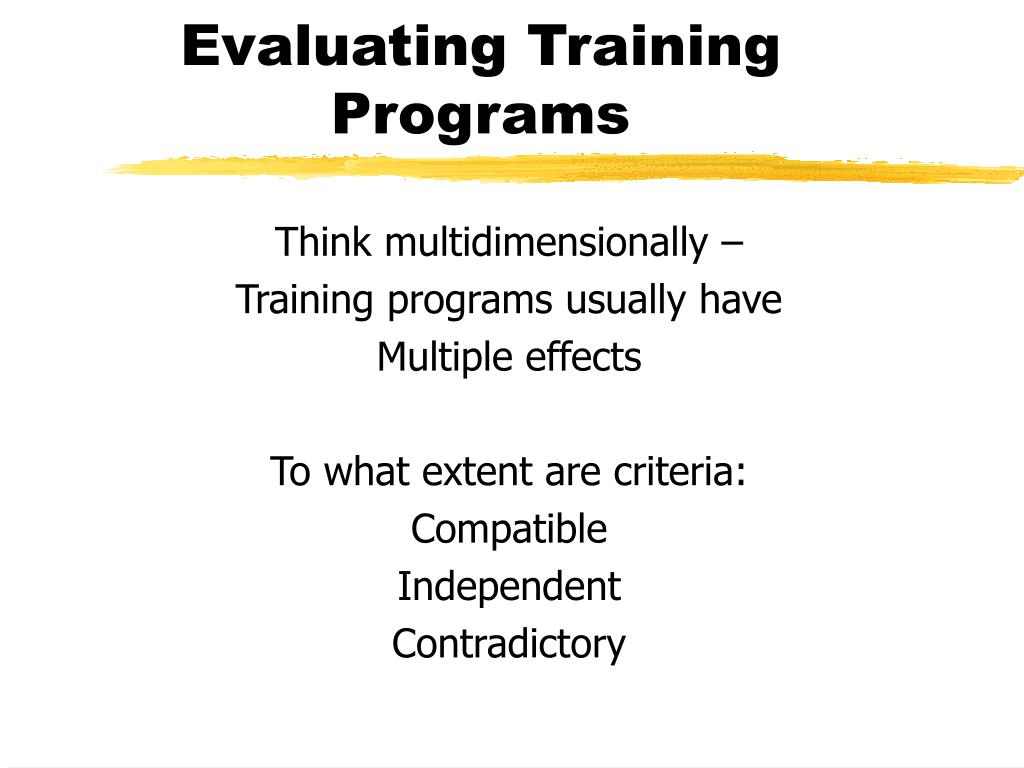 Evaluating Training Programs

Think multidimensionally –
Training programs usually have
Multiple effects

To what extent are criteria:
Compatible
Independent
Contradictory